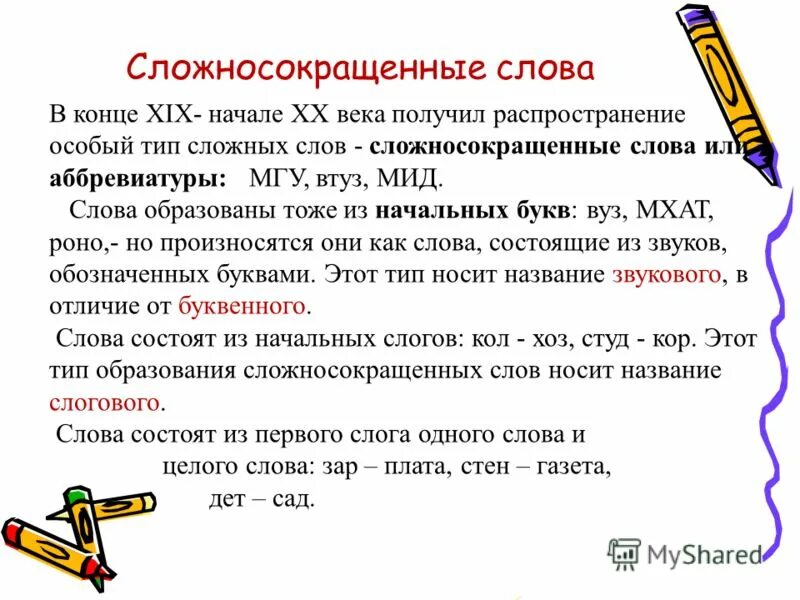 Сложносокращенные слова

В конце XIX- начале XX века получил распространение особый тип сложных слов - сложносокращенные слова или аббревиатуры: МГУ, втуз, МИД.

Слова образованы тоже из начальных букв: вуз, МХАТ, роно,- но произносятся они как слова, состоящие из звуков, обозначенных буквами. Этот тип носит название звукового, в отличие от буквенного.

Слова состоят из начальных слогов: кол - хоз, студ - кор. Этот тип образования сложносокращенных слов носит название слогового.

Слова состоят из первого слога одного слова и целого слова: зар – плата, стен – газета, дет – сад.

MyShared